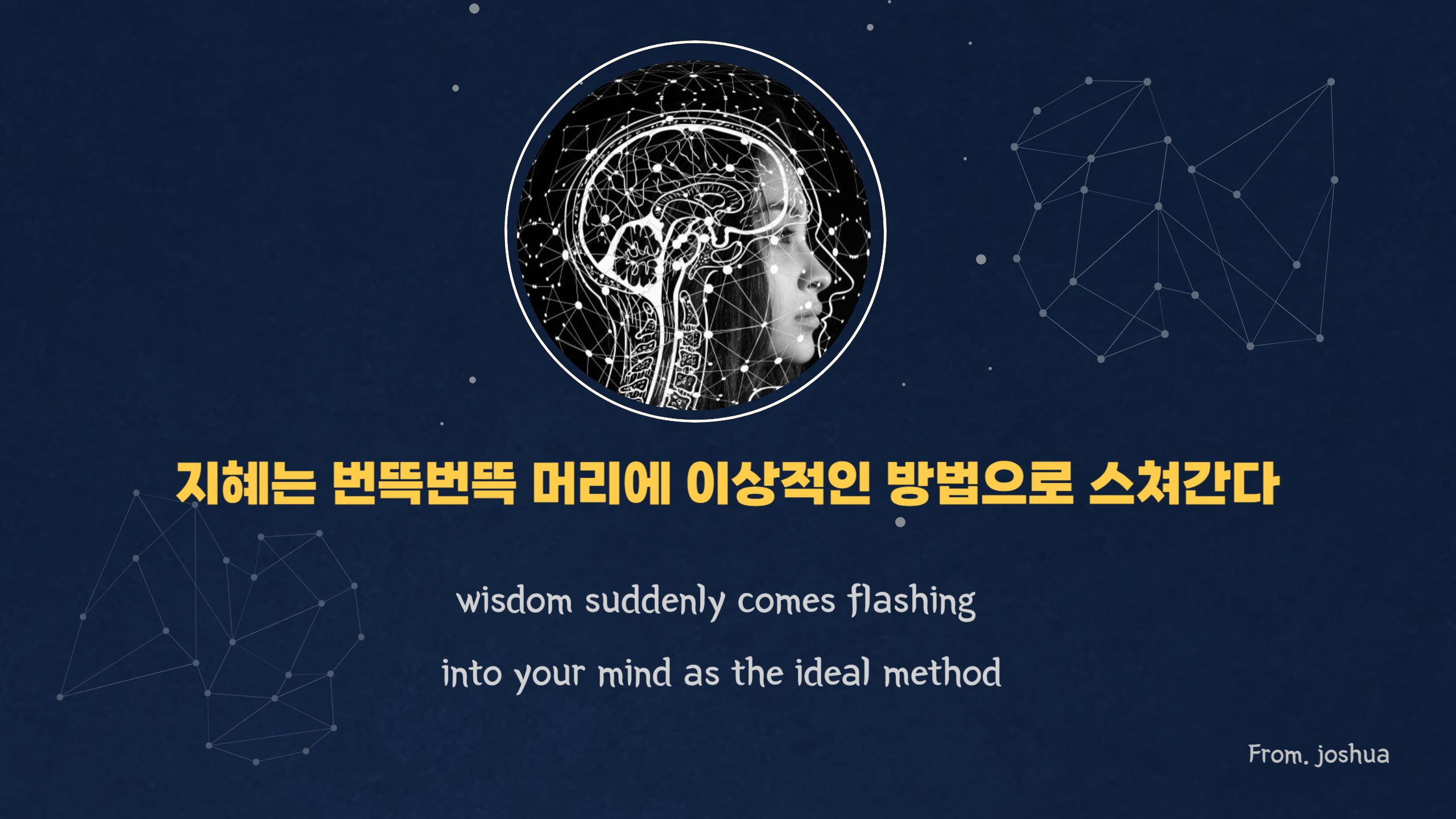 지혜는 번뜩번뜩 머리에 이상적인 방법으로 스쳐간다

wisdom suddenly comes flashing

into your mind as the ideal method

From. joshua